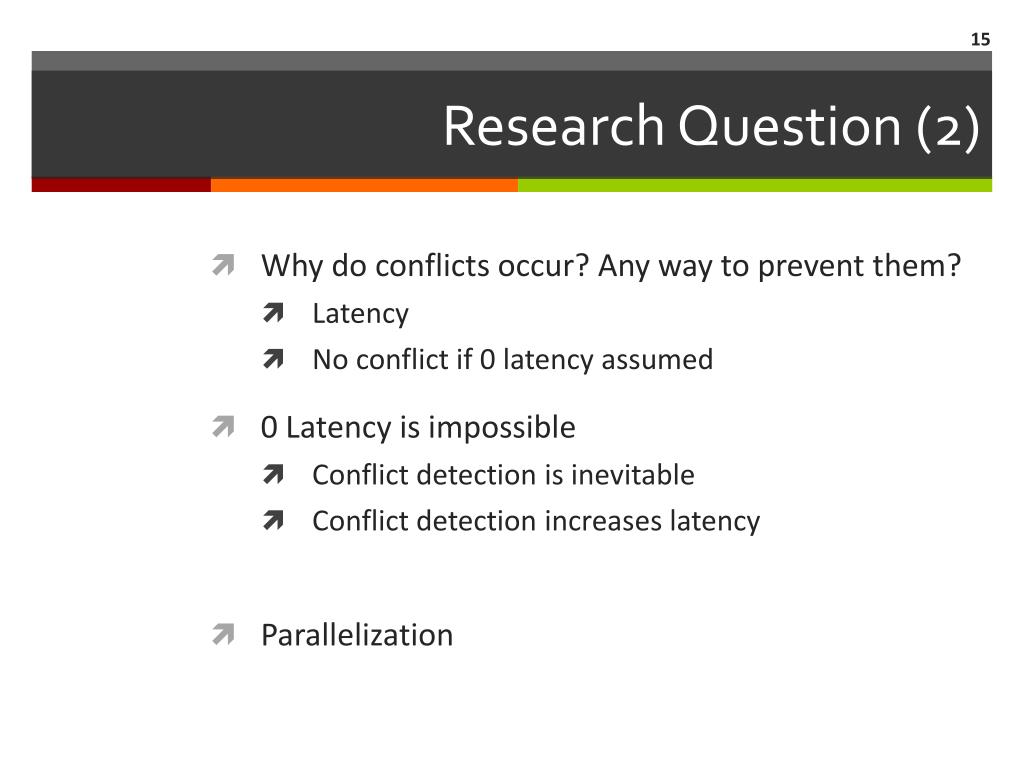 15

Research Question (2)

Why do conflicts occur? Any way to prevent them?
Latency
No conflict if 0 latency assumed

0 Latency is impossible
Conflict detection is inevitable
Conflict detection increases latency

Parallelization